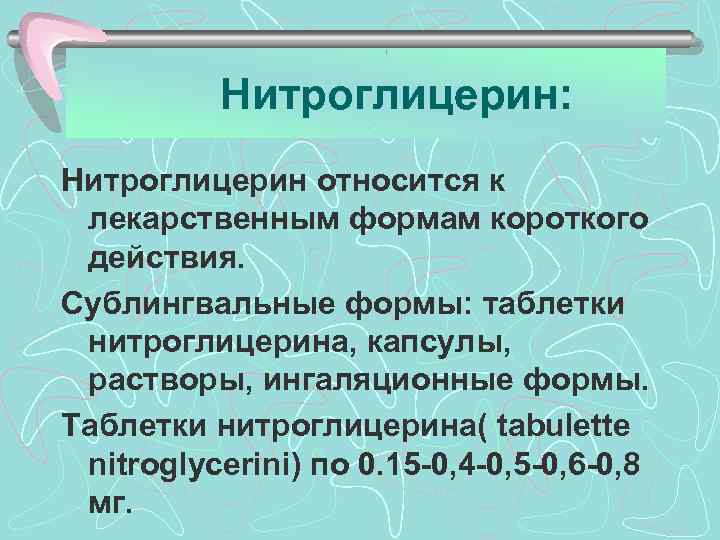 Нитроглицерин:

Нитроглицерин относится к лекарственным формам короткого действия.

Сублингвальные формы: таблетки нитроглицерина, капсулы, растворы, ингаляционные формы.

Таблетки нитроглицерина( tabulette nitroglycerini) по 0.15-0,4-0,5-0,6-0,8 мг.